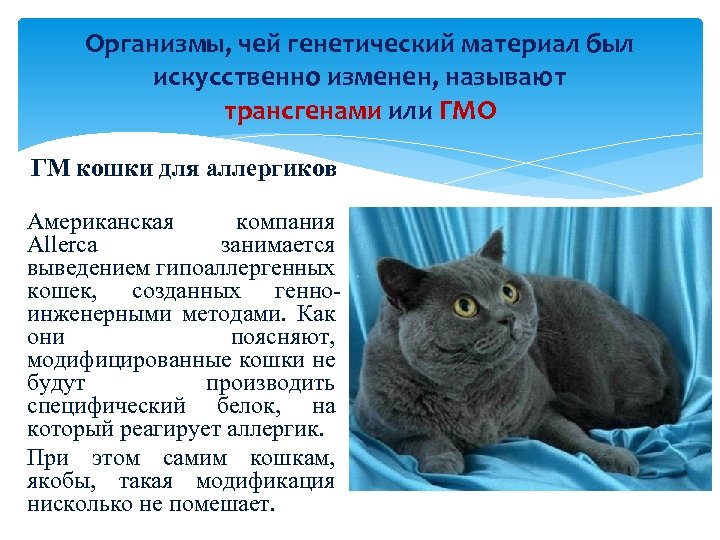 Организмы, чей генетический материал был искусственно изменен, называют трансгенами или ГМО

ГМ кошки для аллергиков

Американская компания Allerca занимается выведением гипоаллергенных кошек, созданных генно-инженерными методами. Как они поясняют, модифицированные кошки не будут производить специфический белок, на который реагирует аллергик.

При этом самим кошкам, якобы, такая модификация нисколько не помешает.